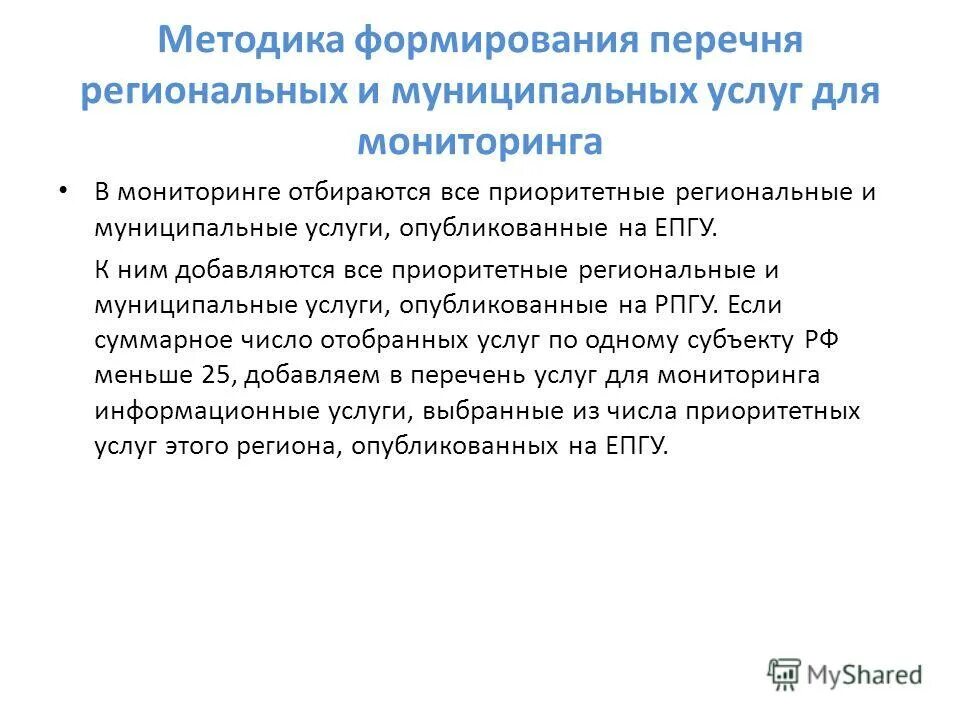 Методика формирования перечня региональных и муниципальных услуг для мониторинга

• В мониторинге отбираются все приоритетные региональные и муниципальные услуги, опубликованные на ЕПГУ.

К ним добавляются все приоритетные региональные и муниципальные услуги, опубликованные на РПГУ. Если суммарное число отобранных услуг по одному субъекту РФ меньше 25, добавляем в перечень услуг для мониторинга информационные услуги, выбранные из числа приоритетных услуг этого региона, опубликованных на ЕПГУ.

MyShared